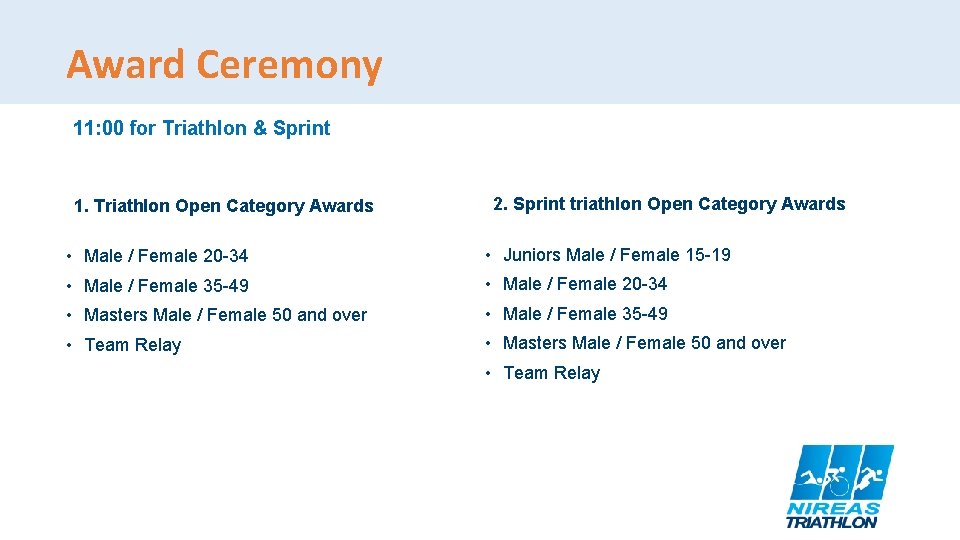 Award Ceremony

11:00 for Triathlon & Sprint

1. Triathlon Open Category Awards

• Male / Female 20-34
• Male / Female 35-49
• Masters Male / Female 50 and over
• Team Relay

2. Sprint triathlon Open Category Awards

• Juniors Male / Female 15-19
• Male / Female 20-34
• Male / Female 35-49
• Masters Male / Female 50 and over
• Team Relay

NIREAS TRIATHLON